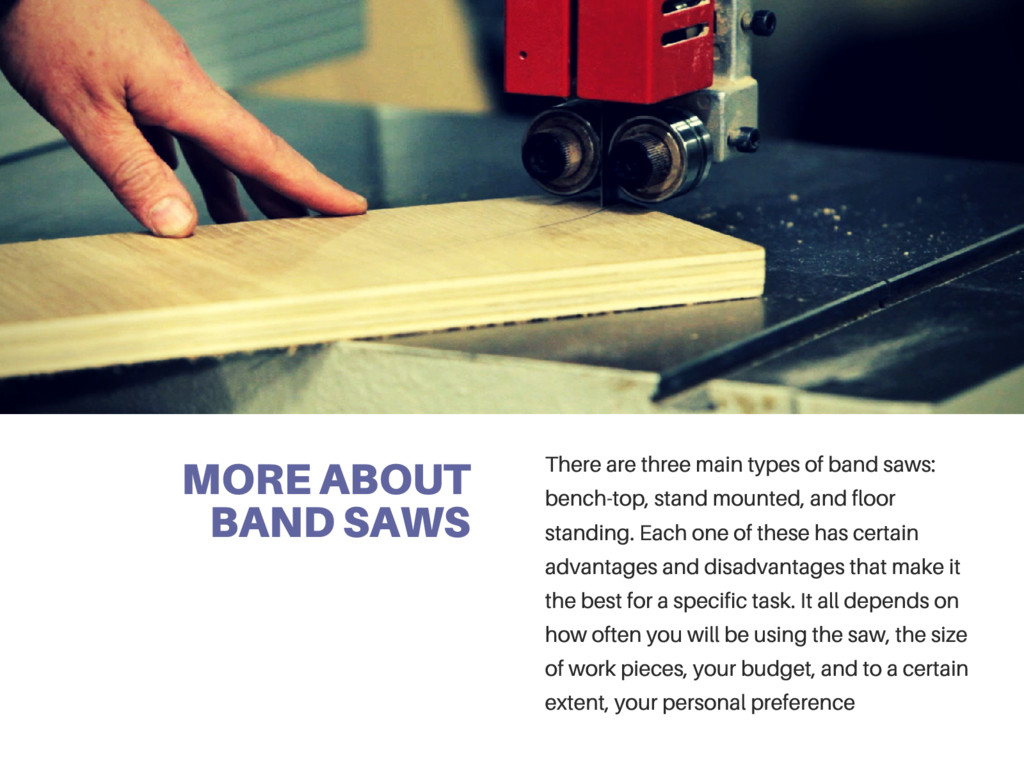 MORE ABOUT BAND SAWS

There are three main types of band saws: bench-top, stand mounted, and floor standing. Each one of these has certain advantages and disadvantages that make it the best for a specific task. It all depends on how often you will be using the saw, the size of work pieces, your budget, and to a certain extent, your personal preference